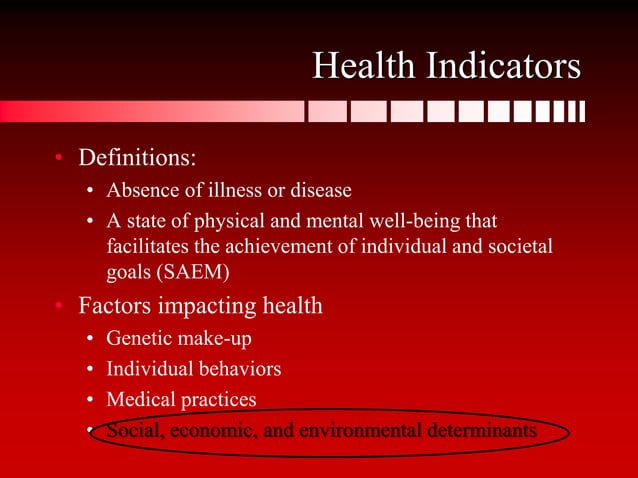 Health Indicators

• Definitions:
  • Absence of illness or disease
  • A state of physical and mental well-being that facilitates the achievement of individual and societal goals (SAEM)
• Factors impacting health
  • Genetic make-up
  • Individual behaviors
  • Medical practices
  • Social, economic, and environmental determinants